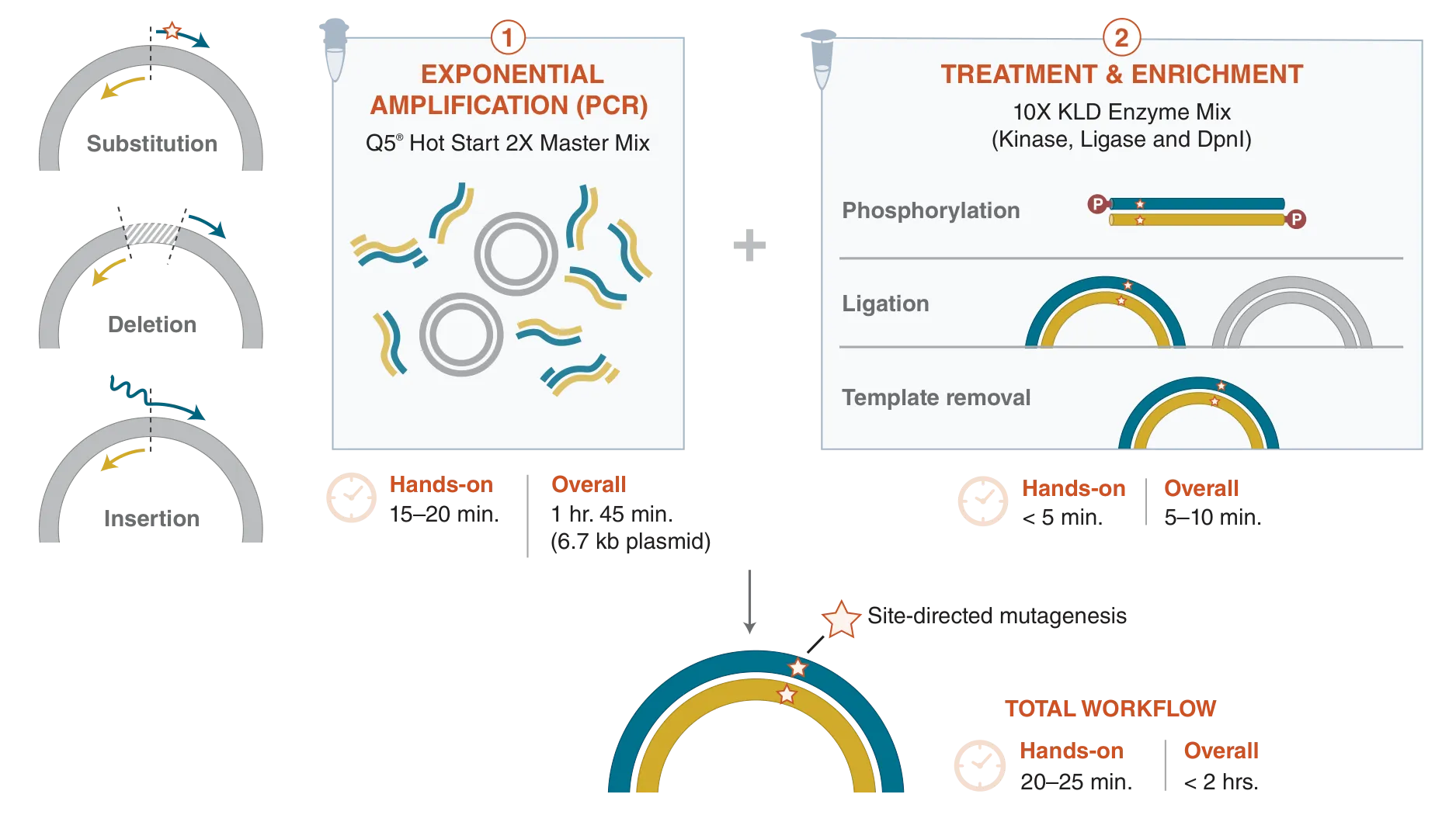 Substitution

Deletion

Insertion

1
EXPONENTIAL AMPLIFICATION (PCR)
Q5® Hot Start 2X Master Mix

Hands-on
15–20 min.

Overall
1 hr. 45 min.
(6.7 kb plasmid)

+

2
TREATMENT & ENRICHMENT
10X KLD Enzyme Mix
(Kinase, Ligase and DpnI)

Phosphorylation
P
P

Ligation

Template removal

Hands-on
< 5 min.

Overall
5–10 min.

Site-directed mutagenesis

TOTAL WORKFLOW

Hands-on
20–25 min.

Overall
< 2 hrs.